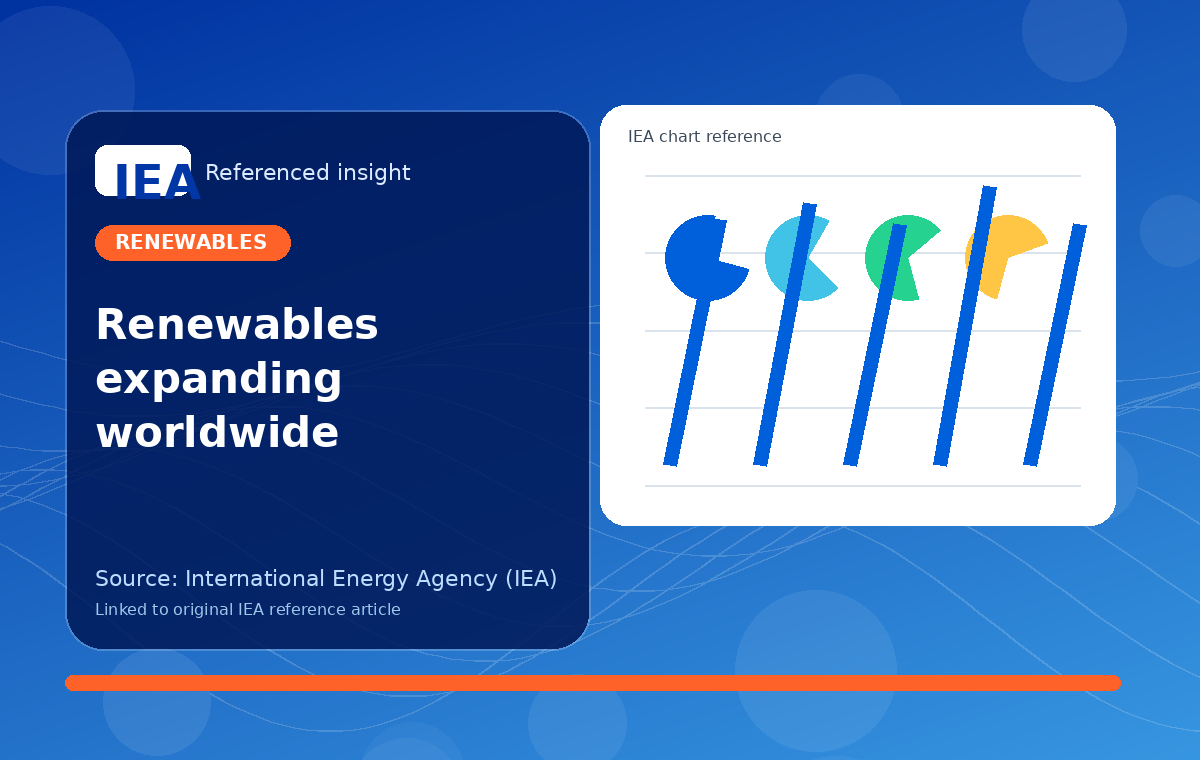 IEA Referenced insight

RENEWABLES

Renewables expanding worldwide

Source: International Energy Agency (IEA)

Linked to original IEA reference article

IEA chart reference